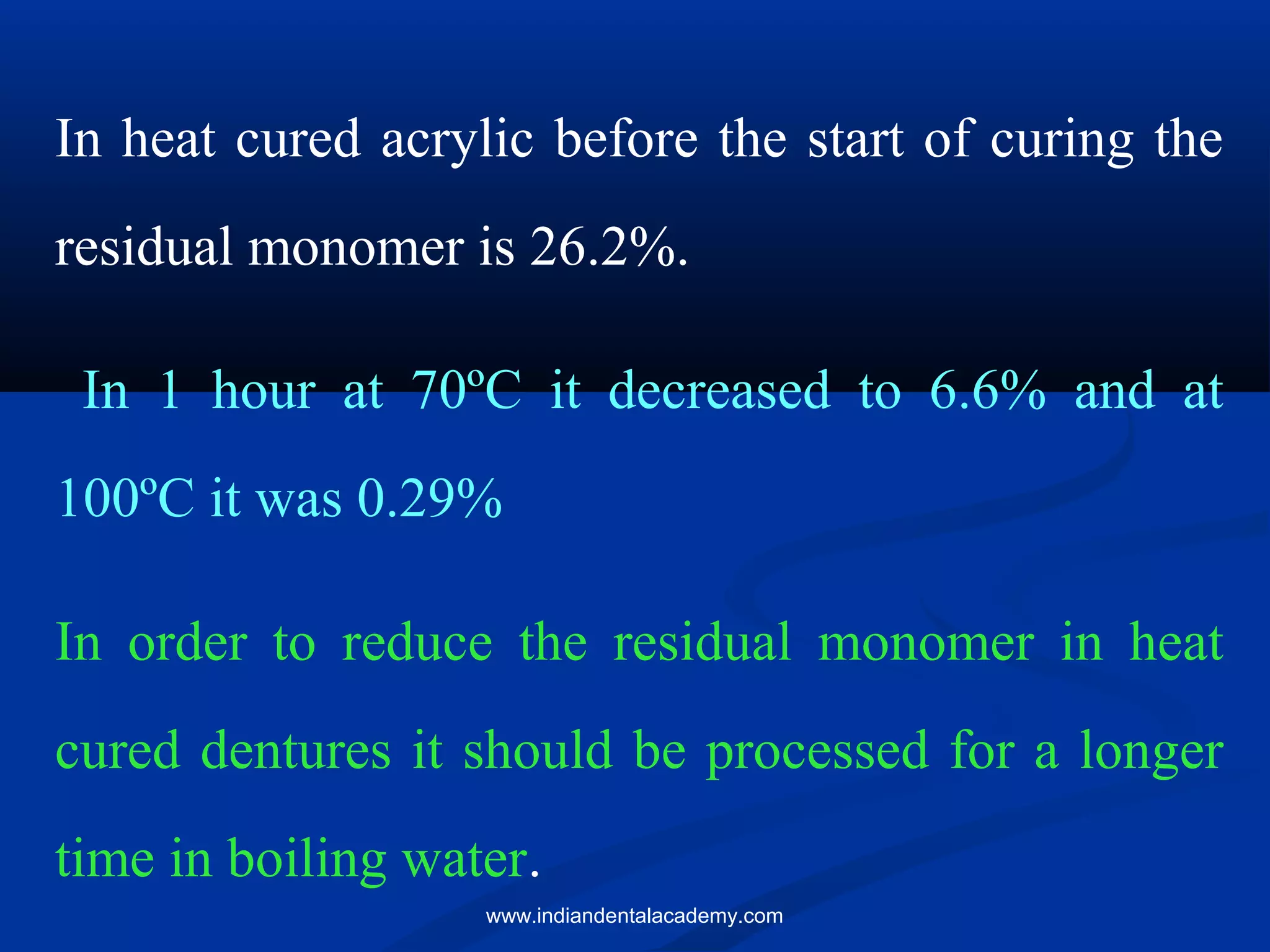 In heat cured acrylic before the start of curing the residual monomer is 26.2%.

In 1 hour at 70ºC it decreased to 6.6% and at 100ºC it was 0.29%

In order to reduce the residual monomer in heat cured dentures it should be processed for a longer time in boiling water.

www.indiandentalacademy.com